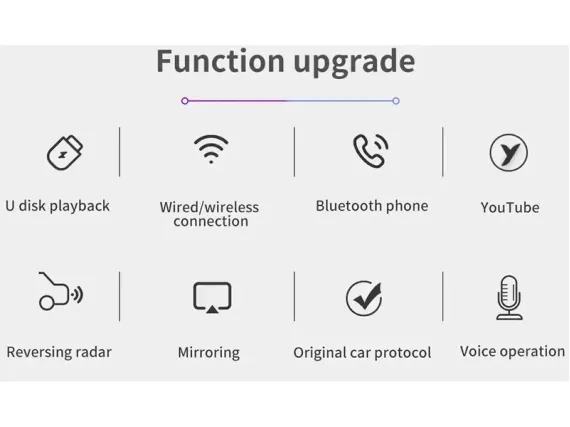 Function upgrade

U disk playback

Wired/wireless connection

Bluetooth phone

YouTube

Reversing radar

Mirroring

Original car protocol

Voice operation